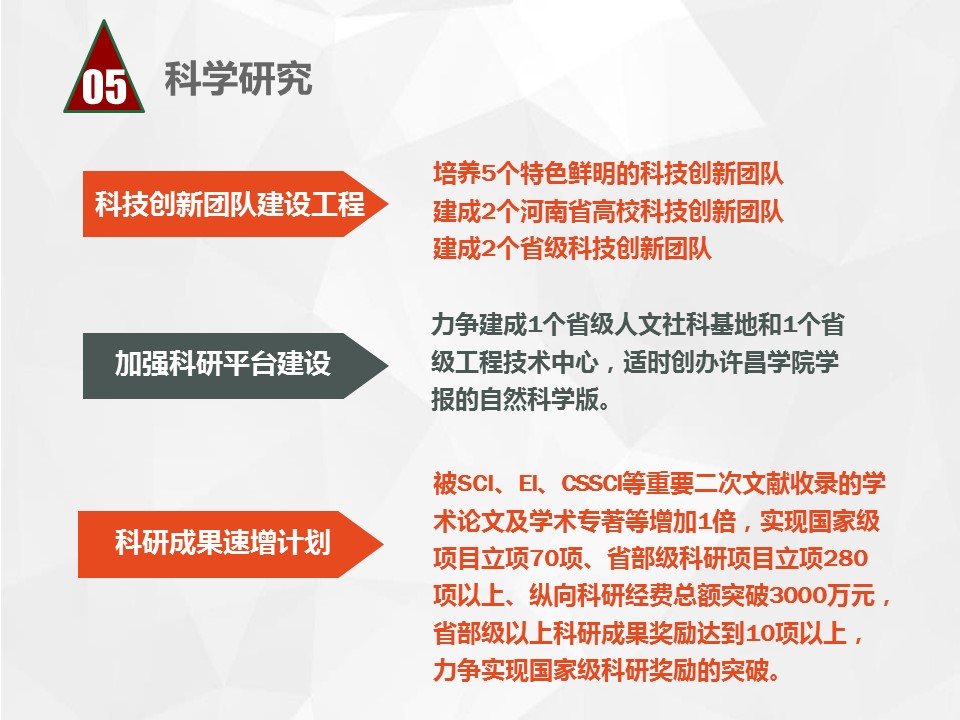 05 科学研究

科技创新团队建设工程

培养5个特色鲜明的科技创新团队
建成2个河南省高校科技创新团队
建成2个省级科技创新团队

加强科研平台建设

力争建成1个省级人文社科基地和1个省级工程技术中心，适时创办许昌学院学报的自然科学版。

科研成果速增计划

被SCI、EI、CSSCI等重要二次文献收录的学术论文及学术专著等增加1倍，实现国家级项目立项70项、省部级科研项目立项280项以上、纵向科研经费总额突破3000万元，省部级以上科研成果奖励达到10项以上，力争实现国家级科研奖励的突破。